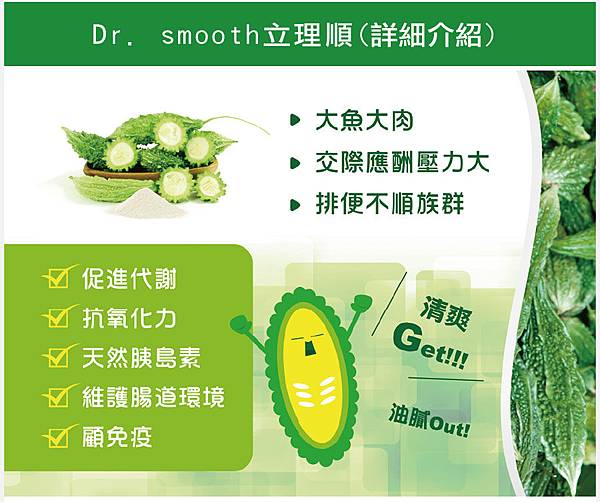 Dr. smooth立理順(詳細介紹)

大魚大肉
交際應酬壓力大
排便不順族群

促進代謝
抗氧化力
天然胰島素
維護腸道環境
顧免疫

清爽
Get!!!

油膩Out!